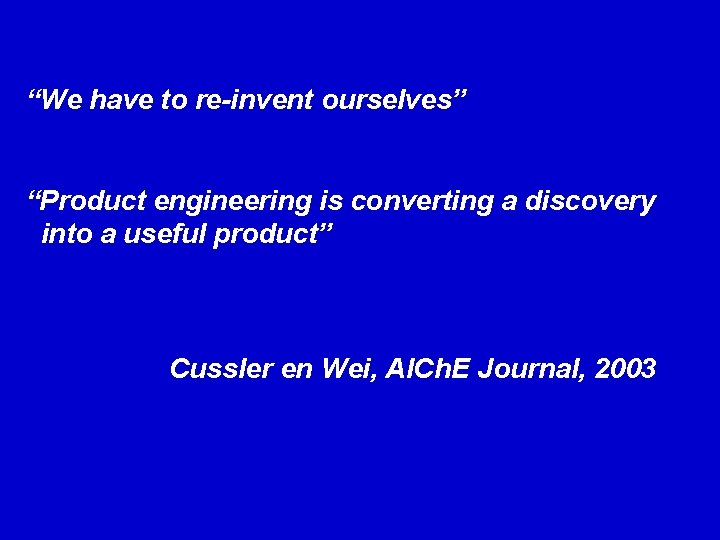 “We have to re-invent ourselves”

“Product engineering is converting a discovery into a useful product”

Cussler en Wei, AIChE Journal, 2003